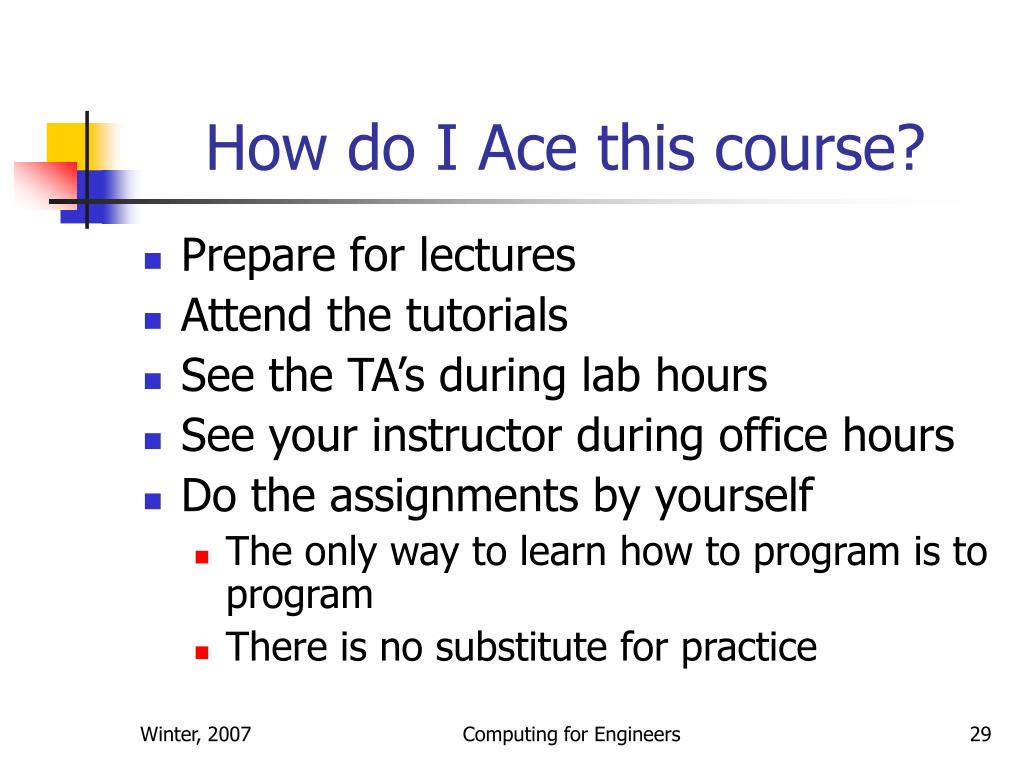 How do I Ace this course?

- Prepare for lectures
- Attend the tutorials
- See the TA’s during lab hours
- See your instructor during office hours
- Do the assignments by yourself
  - The only way to learn how to program is to program
  - There is no substitute for practice

Winter, 2007 Computing for Engineers 29